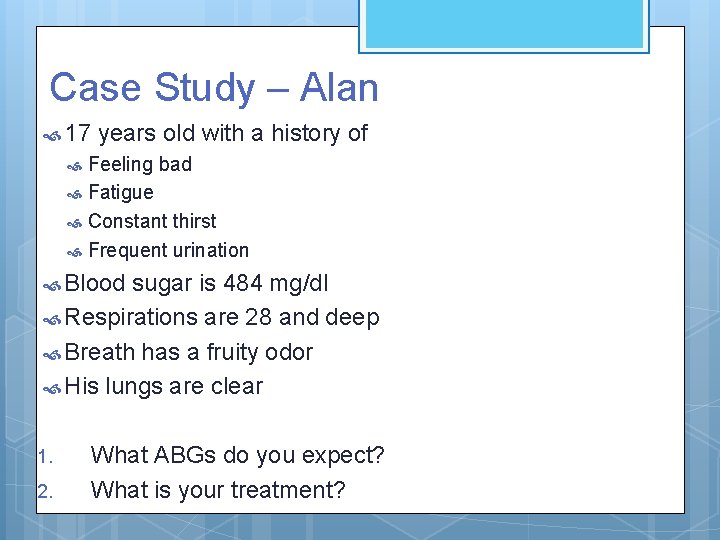 Case Study – Alan

17 years old with a history of
Feeling bad
Fatigue
Constant thirst
Frequent urination

Blood sugar is 484 mg/dl

Respirations are 28 and deep

Breath has a fruity odor

His lungs are clear

1. What ABGs do you expect?
2. What is your treatment?